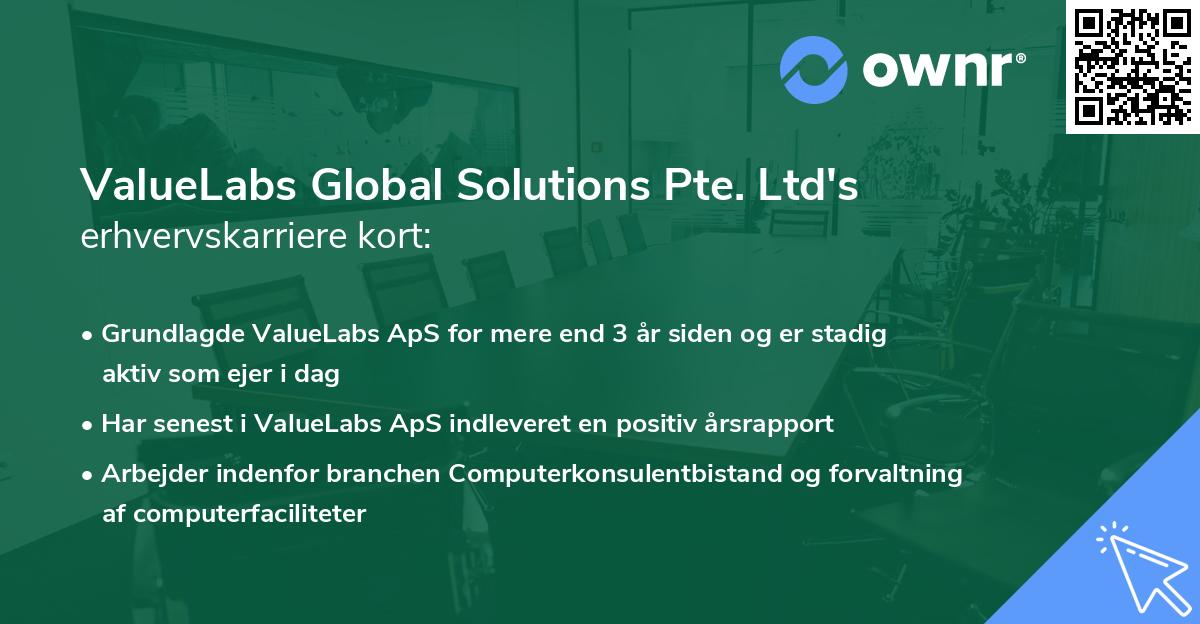 ownr®

ValueLabs Global Solutions Pte. Ltd's
erhvervskarriere kort:

• Grundlagde ValueLabs ApS for mere end 3 år siden og er stadig aktiv som ejer i dag
• Har senest i ValueLabs ApS indleveret en positiv årsrapport
• Arbejder indenfor branchen Computerkonsulentbistand og forvaltning af computerfaciliteter